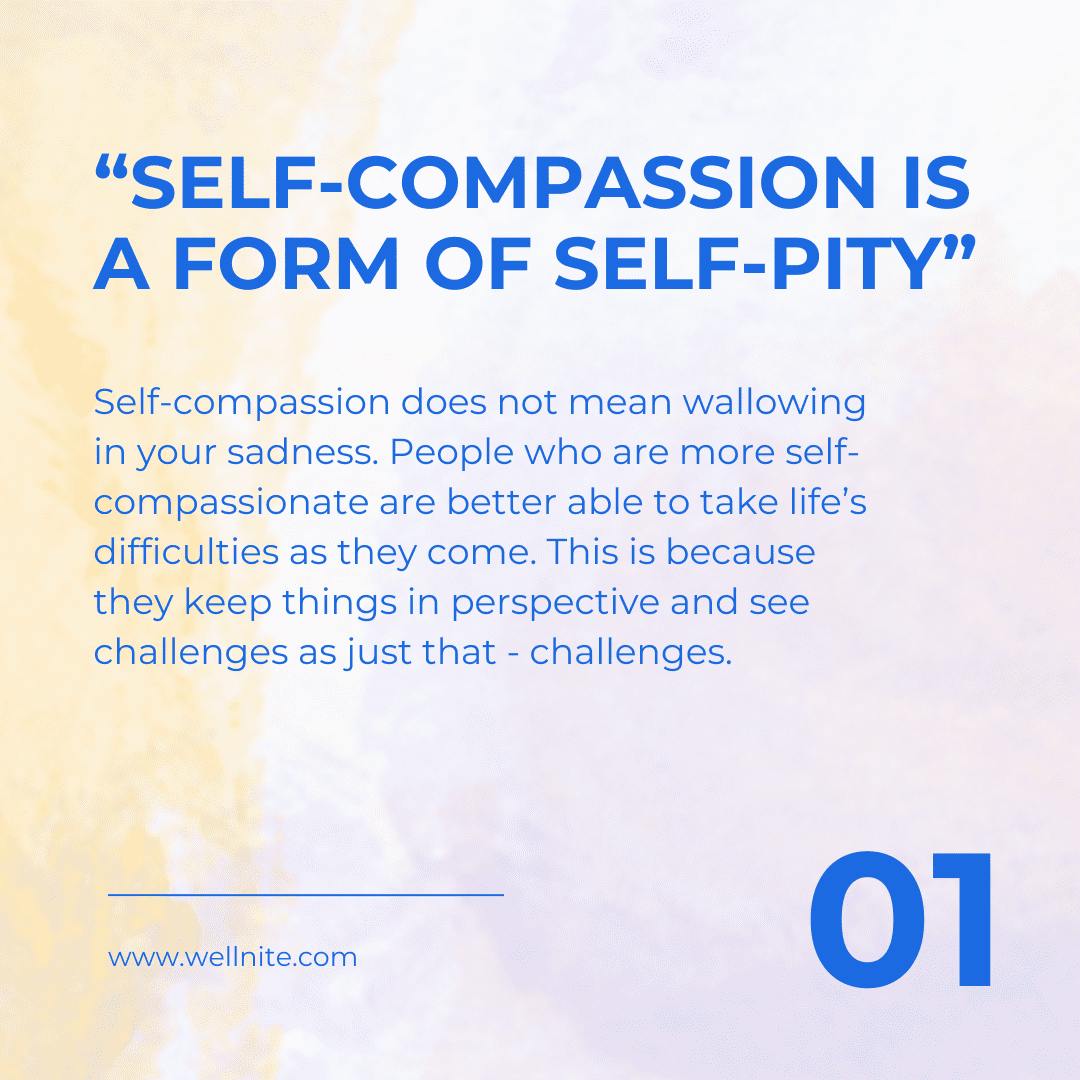 “SELF-COMPASSION IS A FORM OF SELF-PITY”

Self-compassion does not mean wallowing in your sadness. People who are more self-compassionate are better able to take life’s difficulties as they come. This is because they keep things in perspective and see challenges as just that - challenges.

www.wellnite.com

01